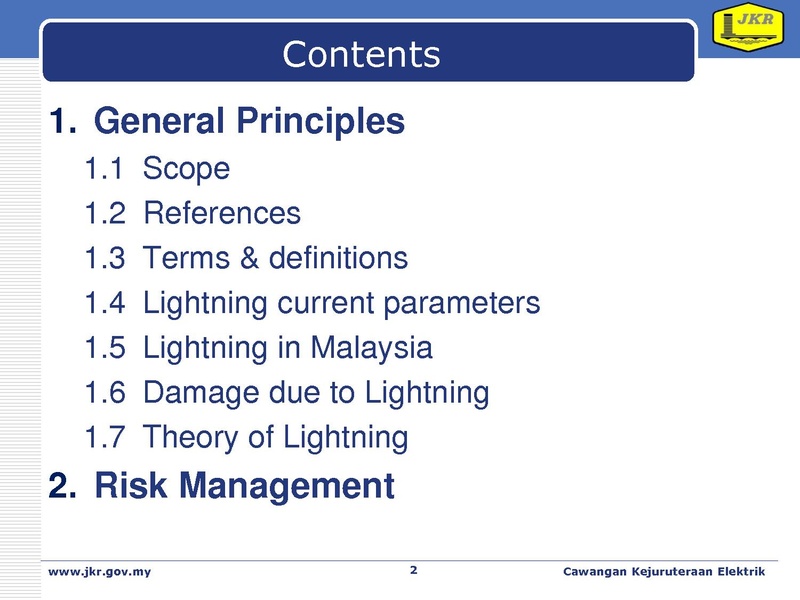 JKR

Contents

1. General Principles

1.1 Scope

1.2 References

1.3 Terms & definitions

1.4 Lightning current parameters

1.5 Lightning in Malaysia

1.6 Damage due to Lightning

1.7 Theory of Lightning

2. Risk Management

www.jkr.gov.my 2 Cawangan Kejuruteraan Elektrik